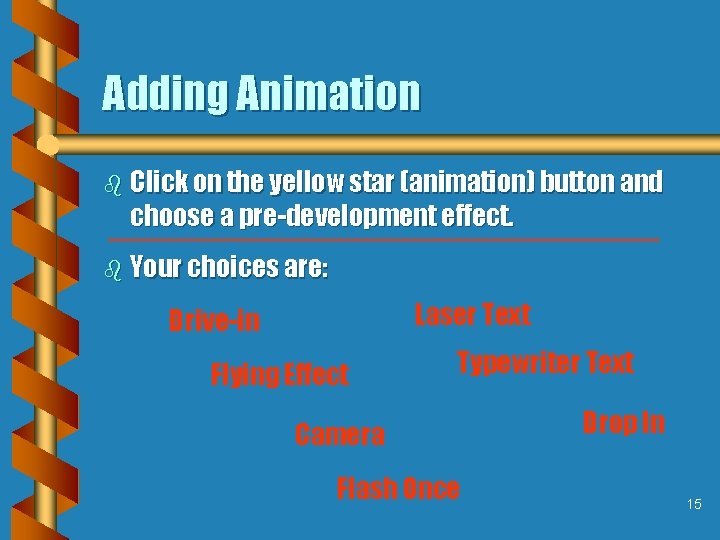 Adding Animation

Click on the yellow star (animation) button and choose a pre-development effect.

Your choices are:

Drive-In

Laser Text

Flying Effect

Typewriter Text

Camera

Drop In

Flash Once

15